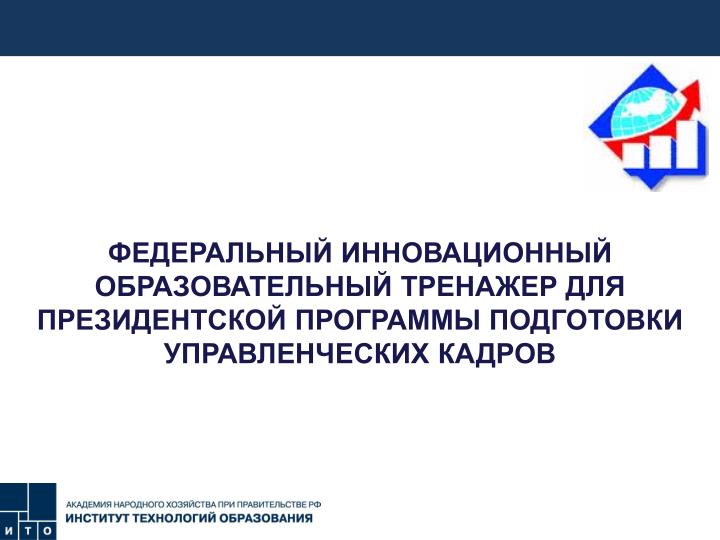 ФЕДЕРАЛЬНЫЙ ИННОВАЦИОННЫЙ ОБРАЗОВАТЕЛЬНЫЙ ТРЕНАЖЕР ДЛЯ ПРЕЗИДЕНТСКОЙ ПРОГРАММЫ ПОДГОТОВКИ УПРАВЛЕНЧЕСКИХ КАДРОВ

И Т О

АКАДЕМИЯ НАРОДНОГО ХОЗЯЙСТВА ПРИ ПРАВИТЕЛЬСТВЕ РФ
ИНСТИТУТ ТЕХНОЛОГИЙ ОБРАЗОВАНИЯ